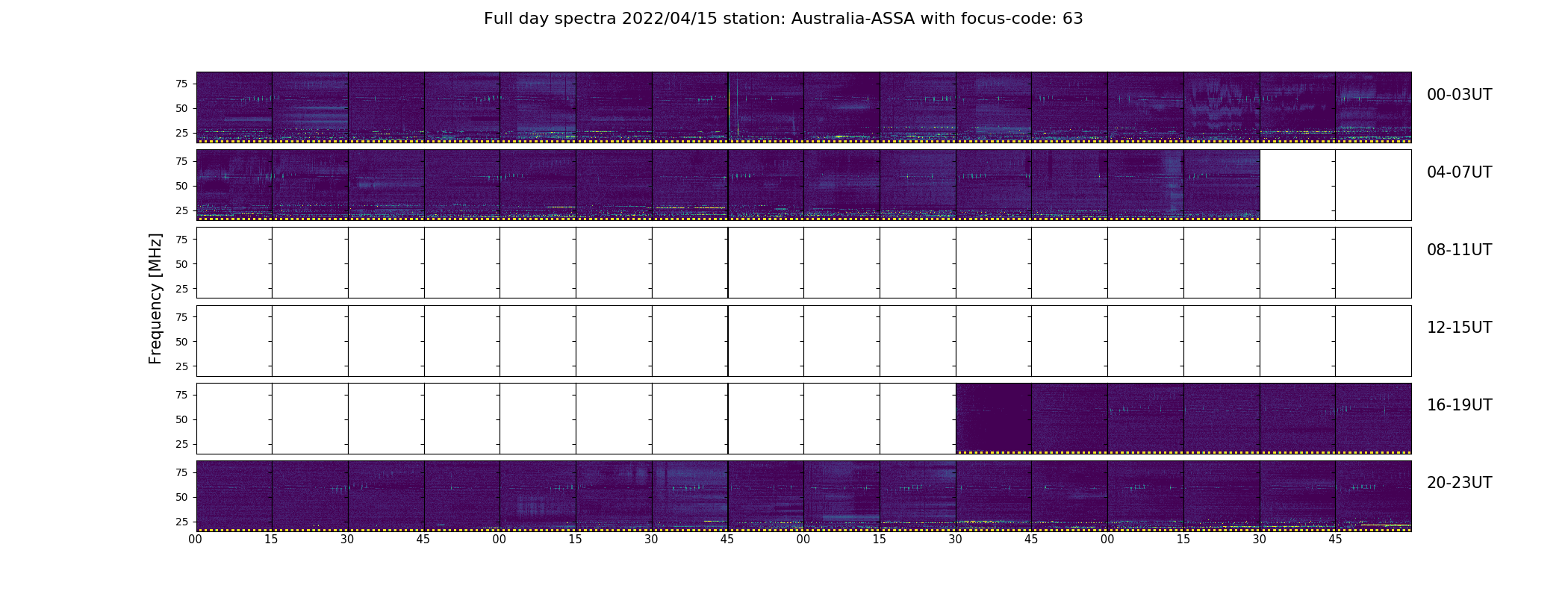 Full day spectra 2022/04/15 station: Australia-ASSA with focus-code: 63

Frequency [MHz]

75
50
25
00-03UT

75
50
25
04-07UT

75
50
25
08-11UT

75
50
25
12-15UT

75
50
25
16-19UT

75
50
25
20-23UT

00 15 30 45 00 15 30 45 00 15 30 45 00 15 30 45